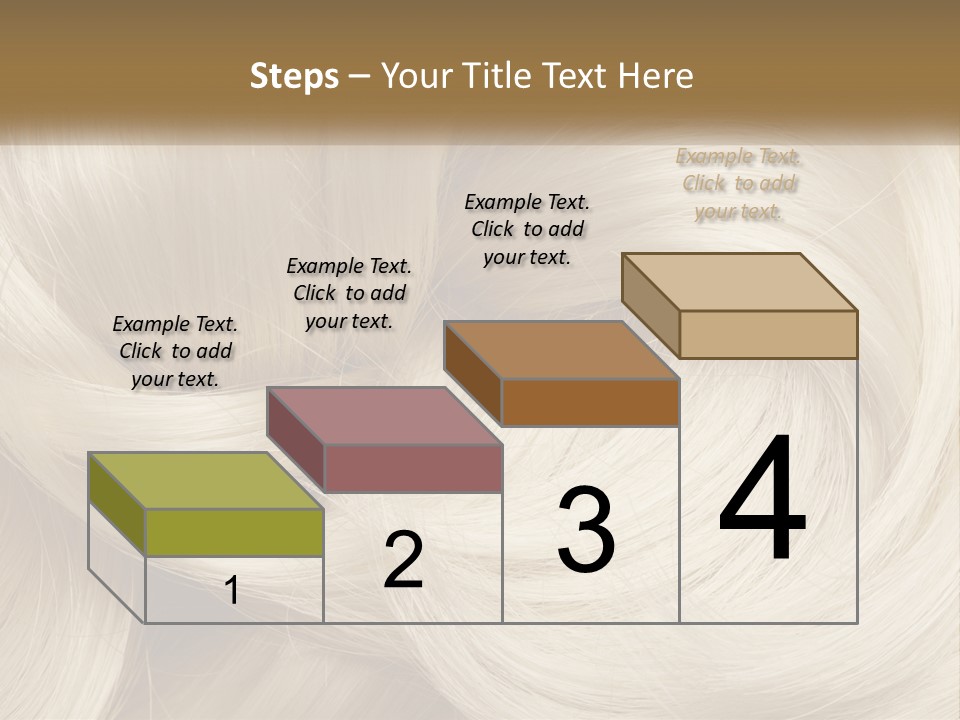 Steps – Your Title Text Here

Example Text. Click to add your text.

Example Text. Click to add your text.

Example Text. Click to add your text.

Example Text. Click to add your text.

1

2

3

4